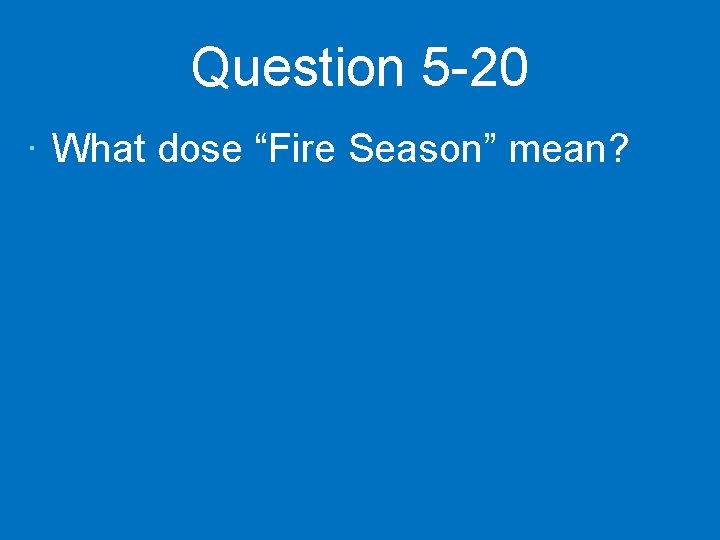 Question 5-20

· What dose “Fire Season” mean?